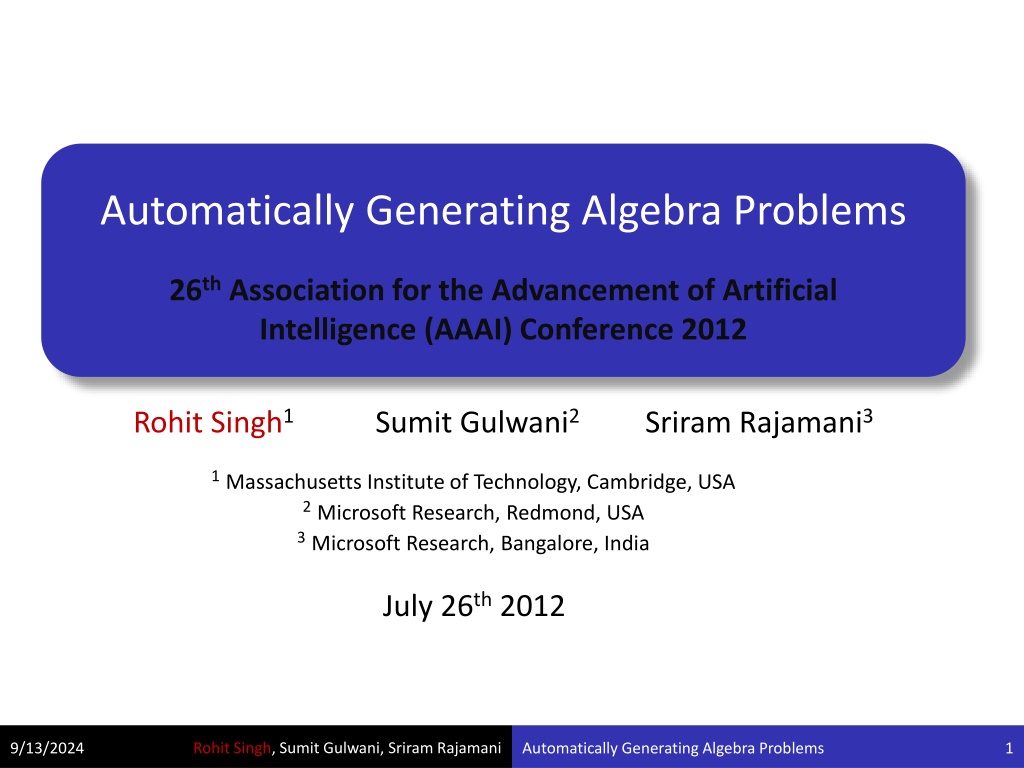 Automatically Generating Algebra Problems

26$^{th}$ Association for the Advancement of Artificial Intelligence (AAAI) Conference 2012

Rohit Singh$^1$ Sumit Gulwani$^2$ Sriram Rajamani$^3$

$^1$ Massachusetts Institute of Technology, Cambridge, USA
$^2$ Microsoft Research, Redmond, USA
$^3$ Microsoft Research, Bangalore, India

July 26$^{th}$ 2012

9/13/2024 Rohit Singh, Sumit Gulwani, Sriram Rajamani Automatically Generating Algebra Problems 1